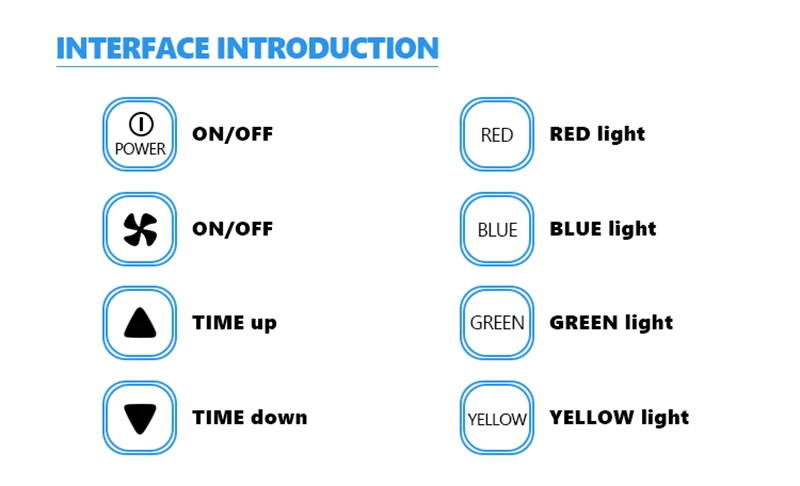 INTERFACE INTRODUCTION

POWER ON/OFF

ON/OFF

TIME up

TIME down

RED RED light

BLUE BLUE light

GREEN GREEN light

YELLOW YELLOW light